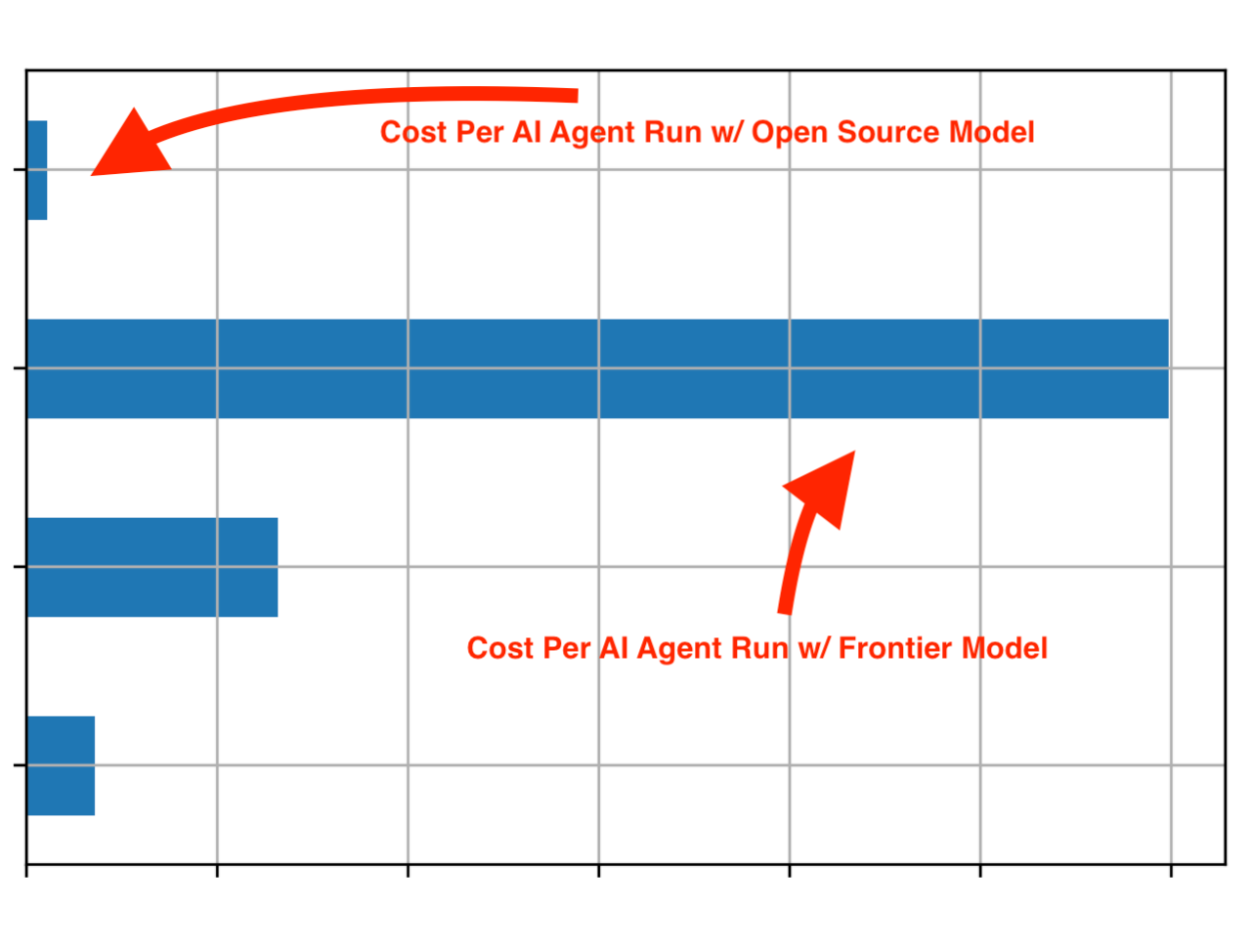 Cost Per AI Agent Run w/ Open Source Model

Cost Per AI Agent Run w/ Frontier Model